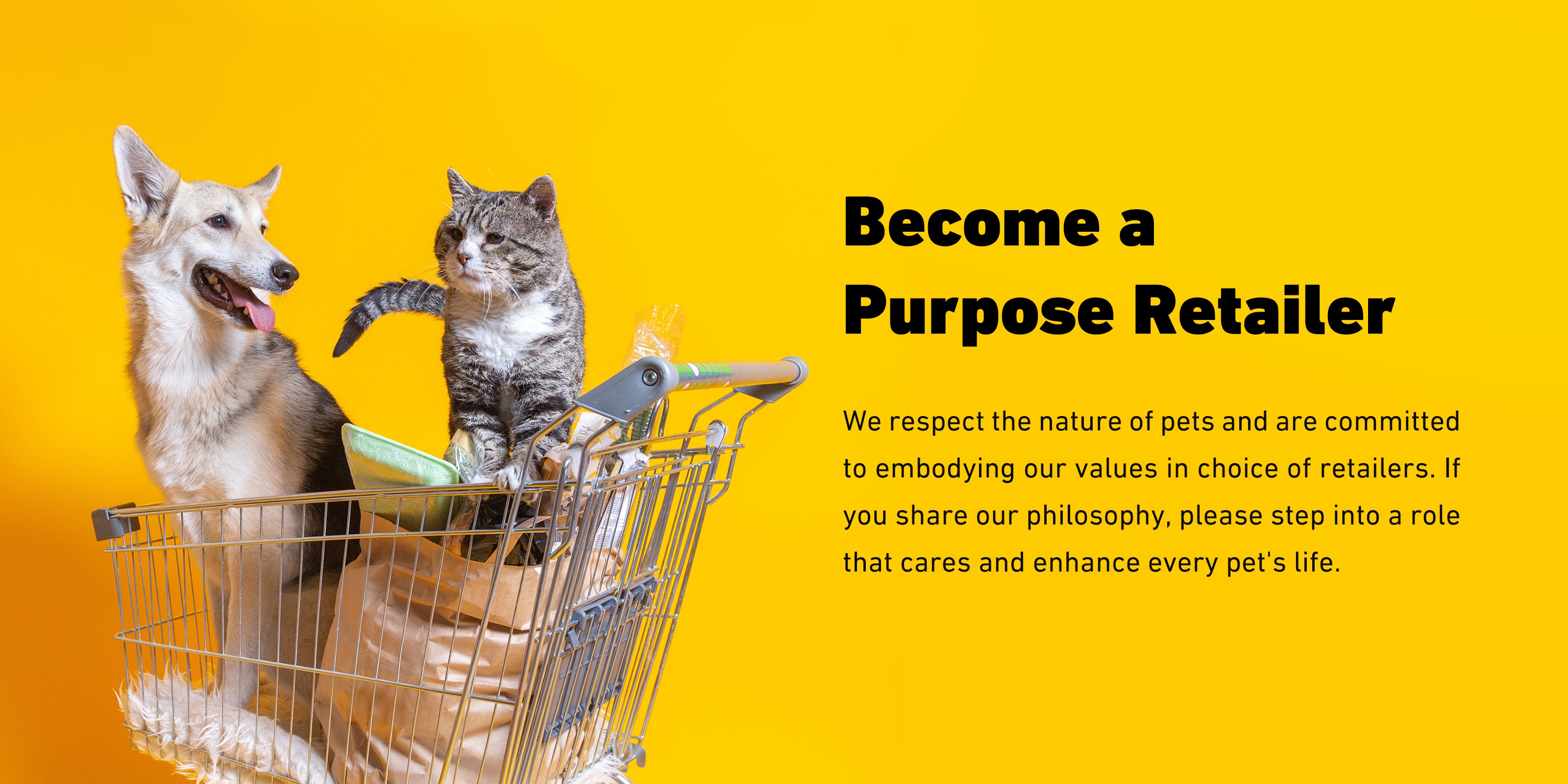 Become a
Purpose Retailer

We respect the nature of pets and are committed to embodying our values in choice of retailers. If you share our philosophy, please step into a role that cares and enhance every pet's life.